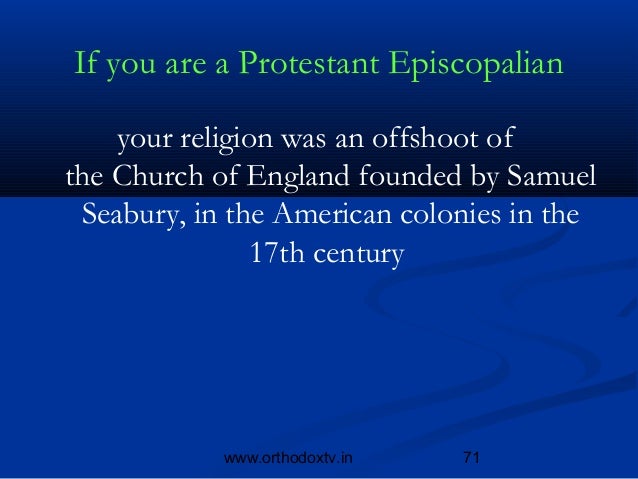 If you are a Protestant Episcopalian

your religion was an offshoot of the Church of England founded by Samuel Seabury, in the American colonies in the 17th century

www.orthodoxtv.in

71